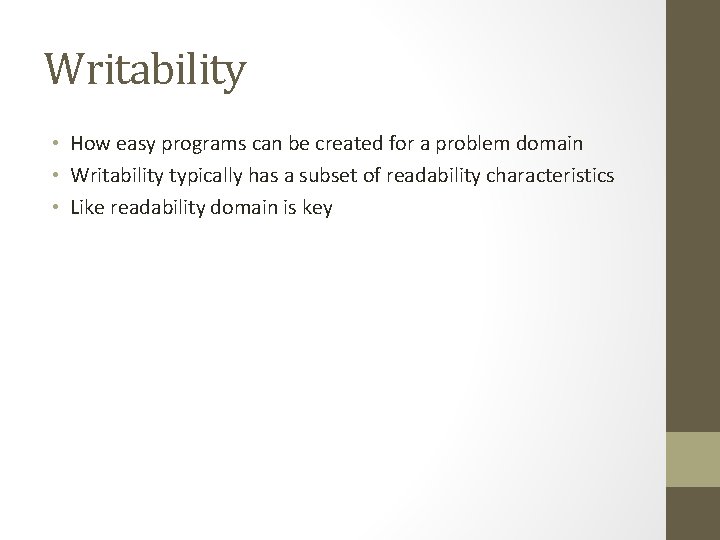 Writability

• How easy programs can be created for a problem domain
• Writability typically has a subset of readability characteristics
• Like readability domain is key